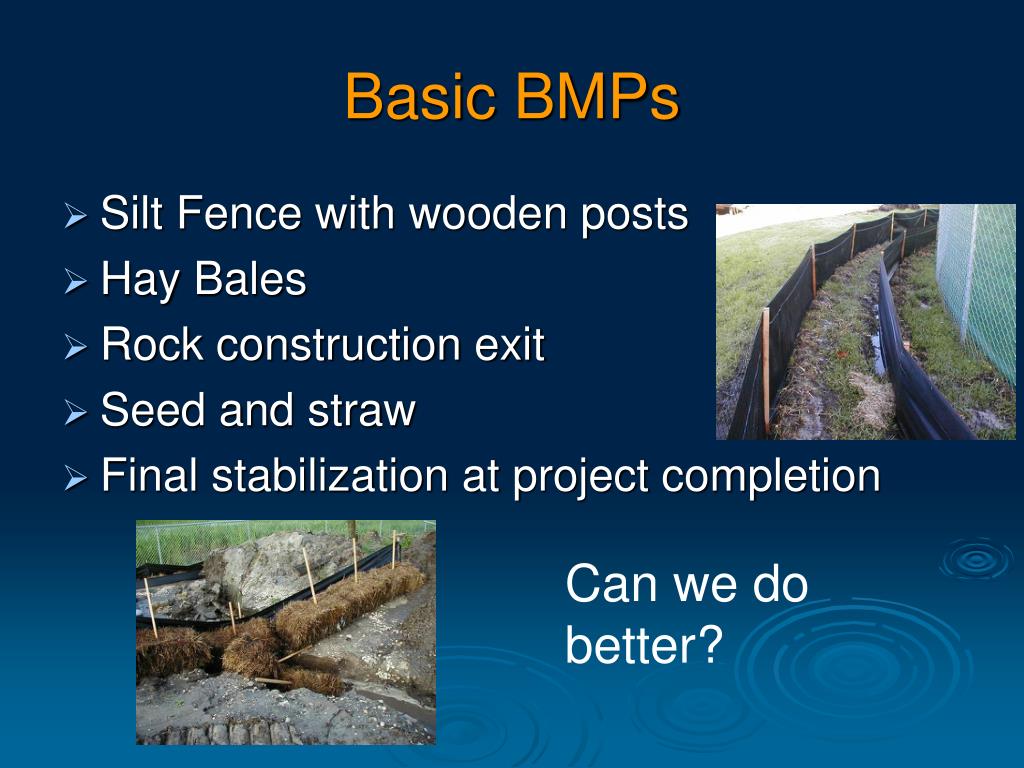 Basic BMPs

➢ Silt Fence with wooden posts
➢ Hay Bales
➢ Rock construction exit
➢ Seed and straw
➢ Final stabilization at project completion

Can we do better?